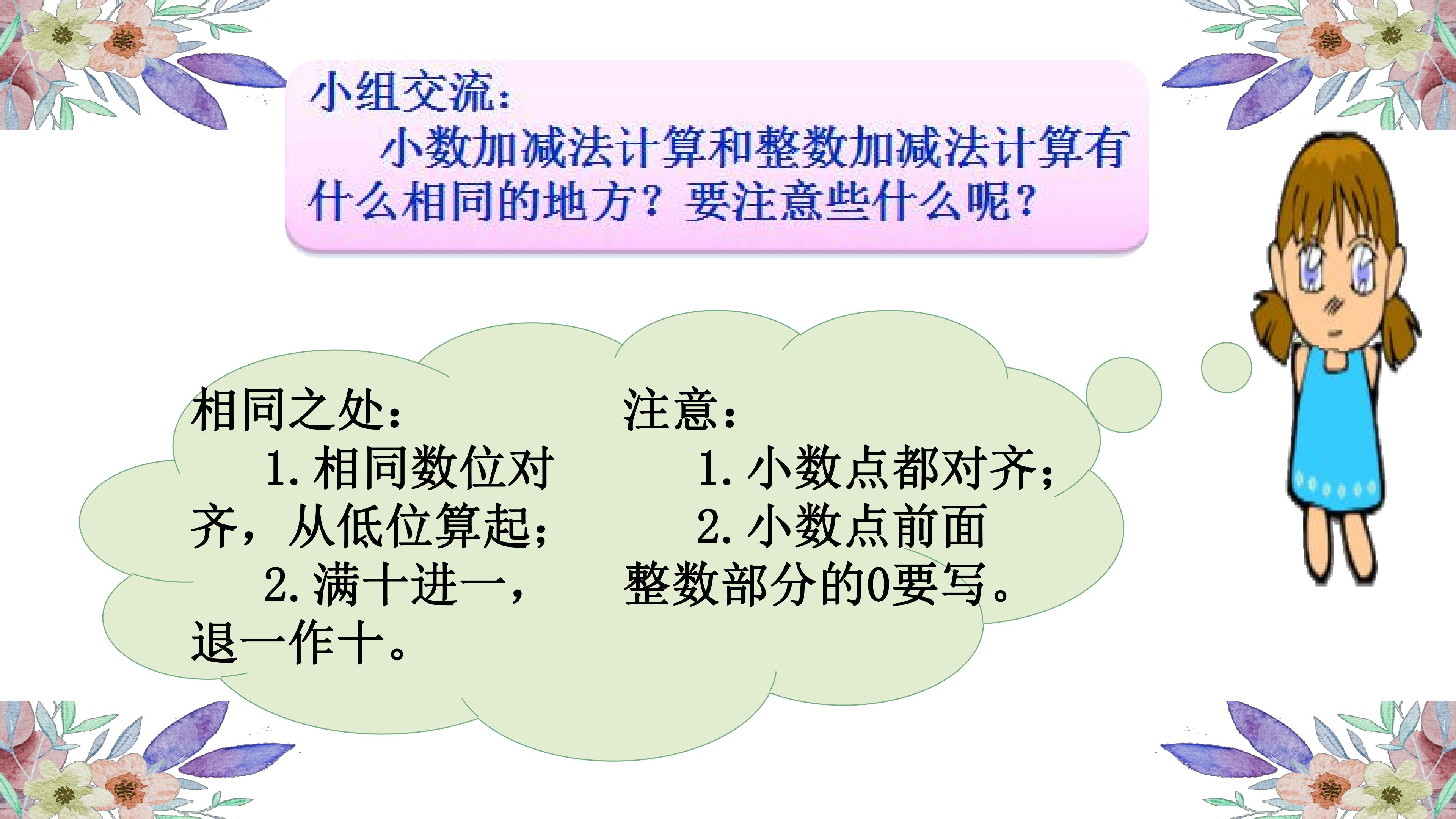 小组交流：

小数加减法计算和整数加减法计算有什么相同的地方？要注意些什么呢？

相同之处：

1.相同数位对齐，从低位算起；

2.满十进一，退一作十。

注意：

1.小数点都对齐；

2.小数点前面整数部分的0要写。